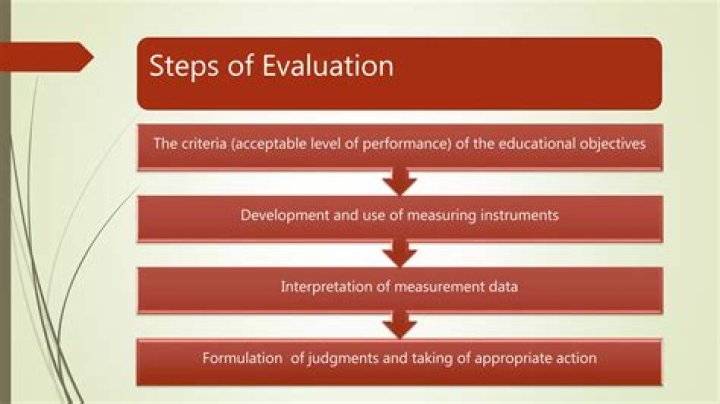 Steps of Evaluation

The criteria (acceptable level of performance) of the educational objectives

Development and use of measuring instruments

Interpretation of measurement data

Formulation of judgments and taking of appropriate action